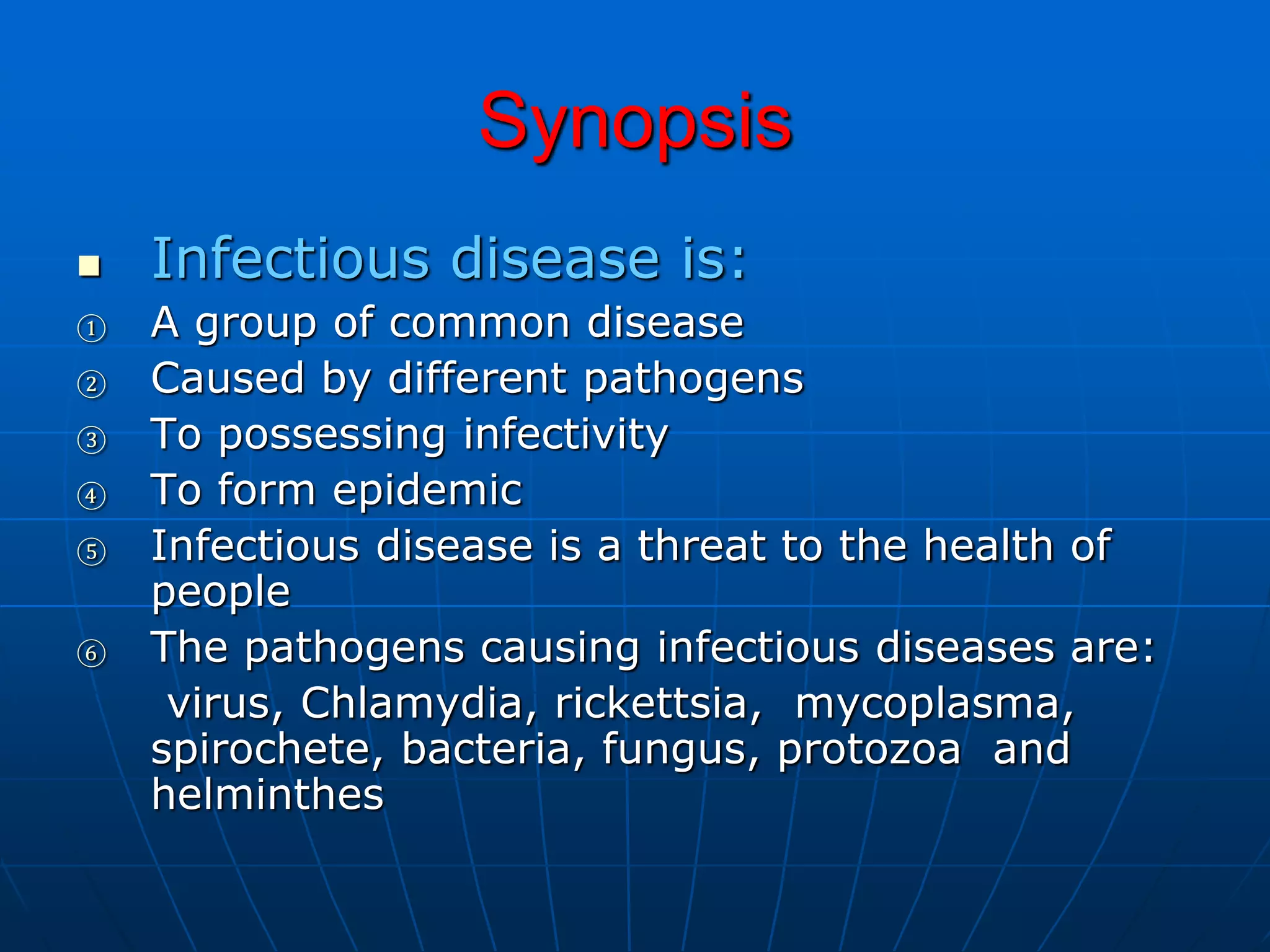 Synopsis

• Infectious disease is:
① A group of common disease
② Caused by different pathogens
③ To possessing infectivity
④ To form epidemic
⑤ Infectious disease is a threat to the health of people
⑥ The pathogens causing infectious diseases are:
virus, Chlamydia, rickettsia, mycoplasma, spirochete, bacteria, fungus, protozoa and helminthes